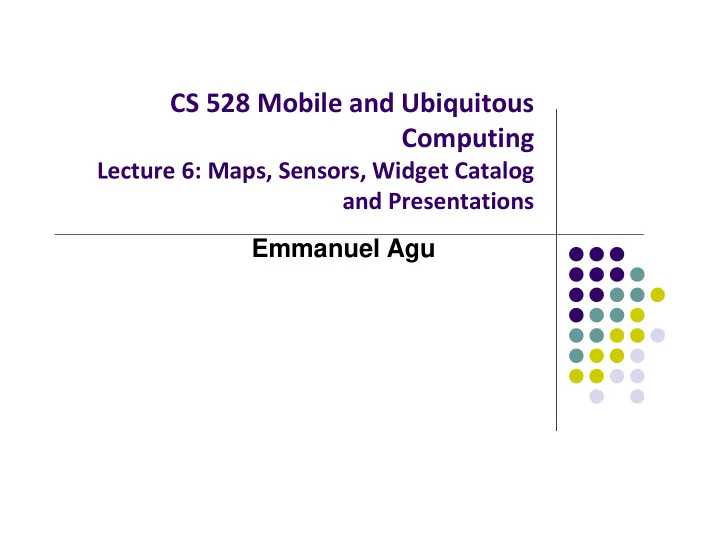 CS 528 Mobile and Ubiquitous Computing
Lecture 6: Maps, Sensors, Widget Catalog and Presentations

Emmanuel Agu